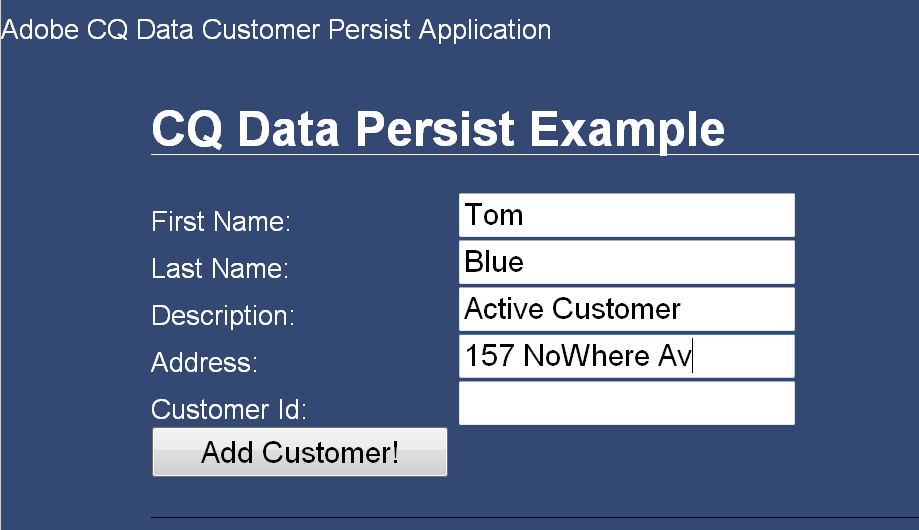 Adobe CQ Data Customer Persist Application

CQ Data Persist Example

First Name: Tom
Last Name: Blue
Description: Active Customer
Address: 157 NoWhere Av
Customer Id:

Add Customer!